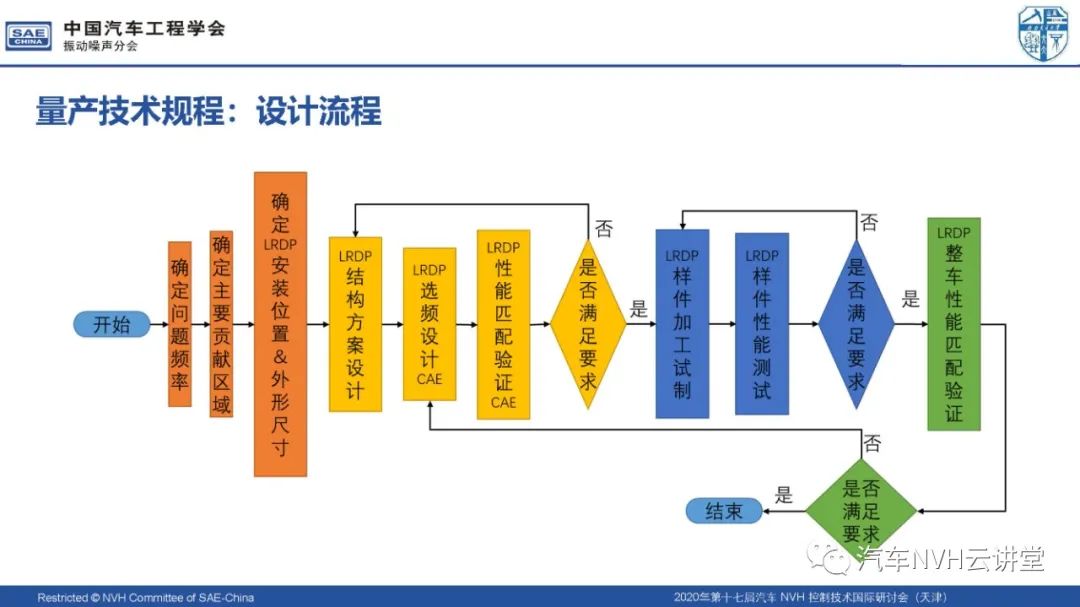 SAE CHINA 中国汽车工程学会
振动噪声分会

量产技术规程：设计流程

开始

确定问题频率

确定主要贡献区域

确定LRDP安装位置&外形尺寸

LRDP结构方案设计

LRDP选频设计CAE

LRDP性能匹配验证CAE

是否满足要求

否

是

LRDP样件加工试制

LRDP样件性能测试

是否满足要求

否

是

LRDP整车性能匹配验证

是否满足要求

否

是

结束

汽车NVH云讲堂

Restricted © NVH Committee of SAE-China

2020年第十七届汽车 NVH 控制技术国际研讨会（天津）